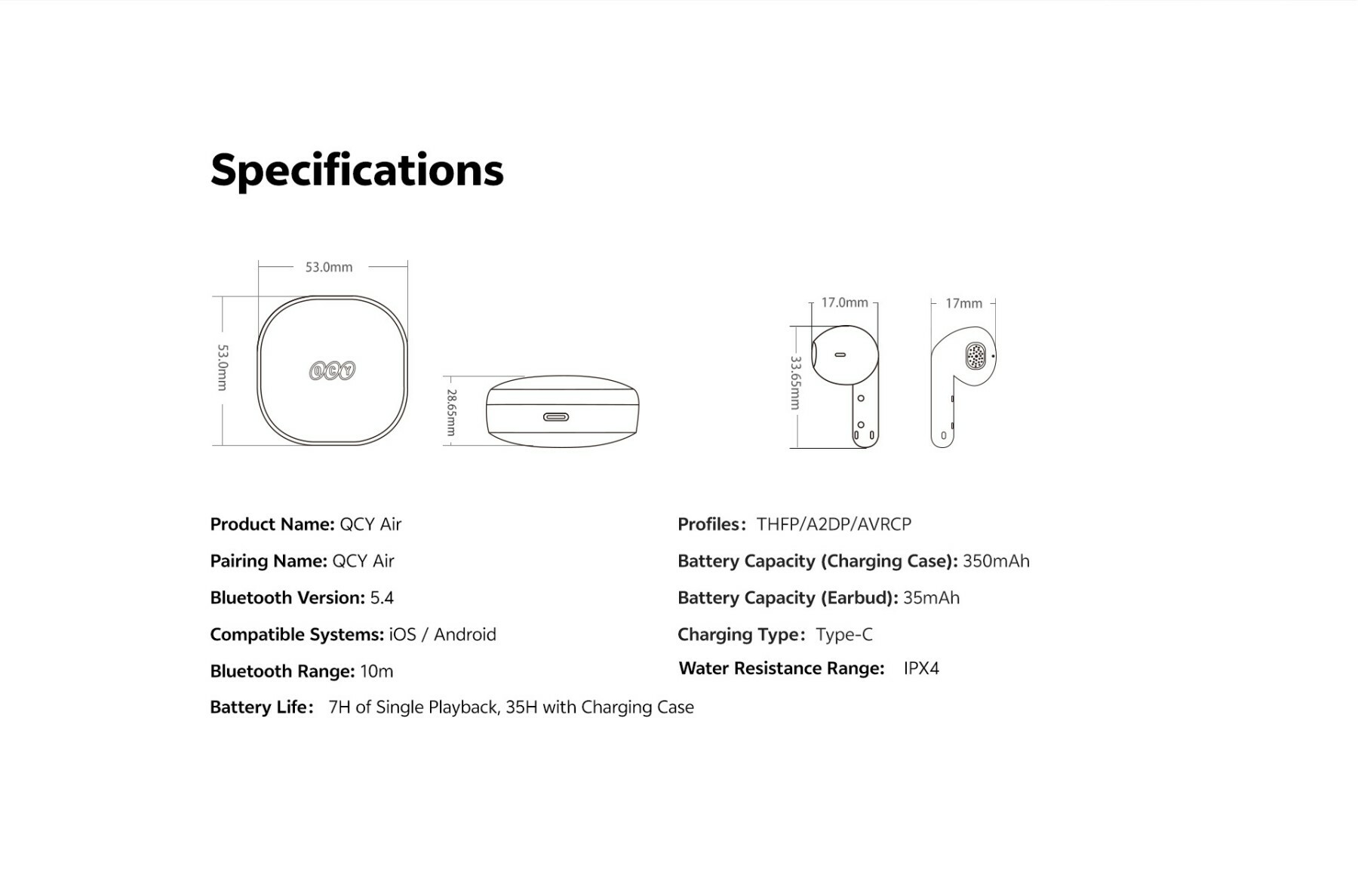 Specifications

53.0mm

53.0mm

QCY

28.65mm

17.0mm

33.65mm

17mm

Product Name: QCY Air

Pairing Name: QCY Air

Bluetooth Version: 5.4

Compatible Systems: iOS / Android

Bluetooth Range: 10m

Battery Life: 7H of Single Playback, 35H with Charging Case

Profiles: THFP/A2DP/AVRCP

Battery Capacity (Charging Case): 350mAh

Battery Capacity (Earbud): 35mAh

Charging Type: Type-C

Water Resistance Range: IPX4